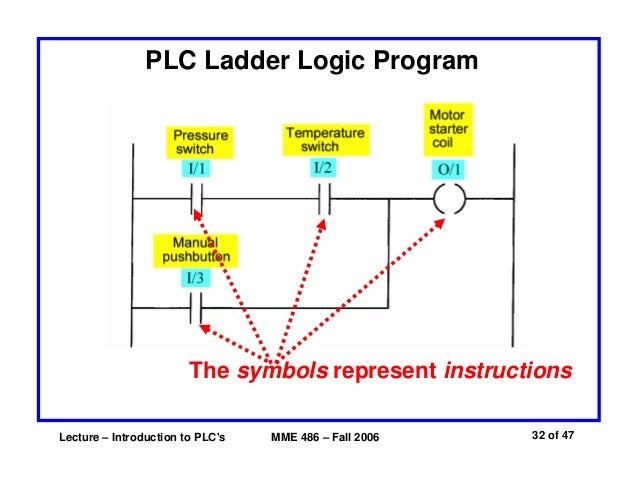 PLC Ladder Logic Program

Pressure switch
I/1

Temperature switch
I/2

Motor starter coil
O/1

Manual pushbutton
I/3

The symbols represent instructions

Lecture – Introduction to PLC's MME 486 – Fall 2006 32 of 47